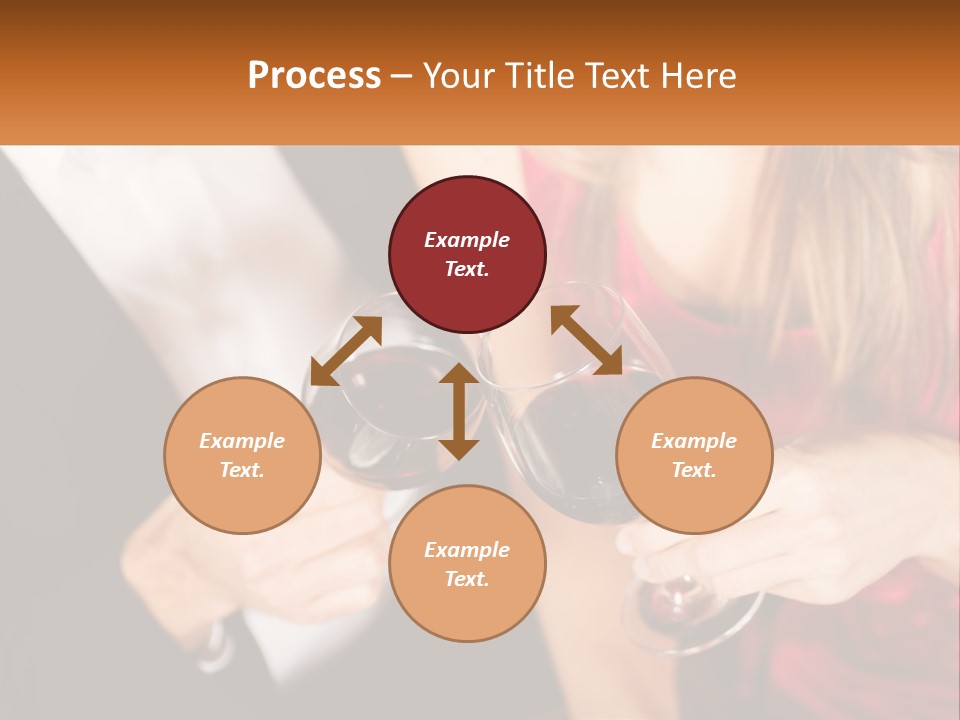 Process – Your Title Text Here

Example Text.

Example Text.

Example Text.

Example Text.